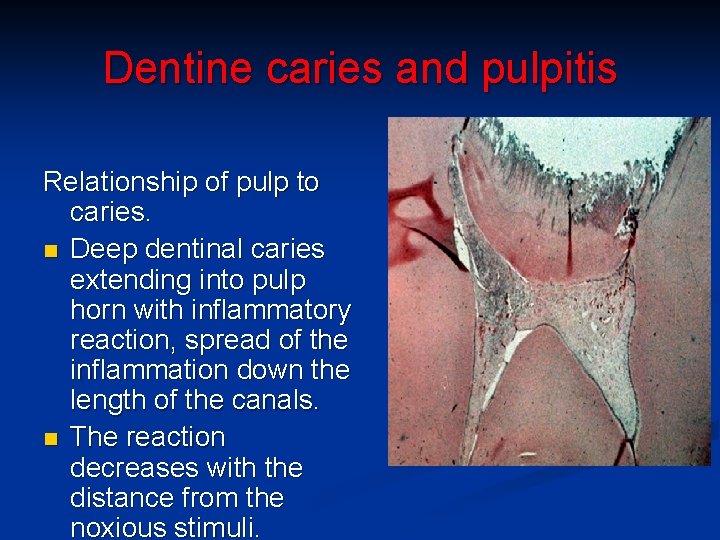 Dentine caries and pulpitis

Relationship of pulp to caries.

- Deep dentinal caries extending into pulp horn with inflammatory reaction, spread of the inflammation down the length of the canals.
- The reaction decreases with the distance from the noxious stimuli.